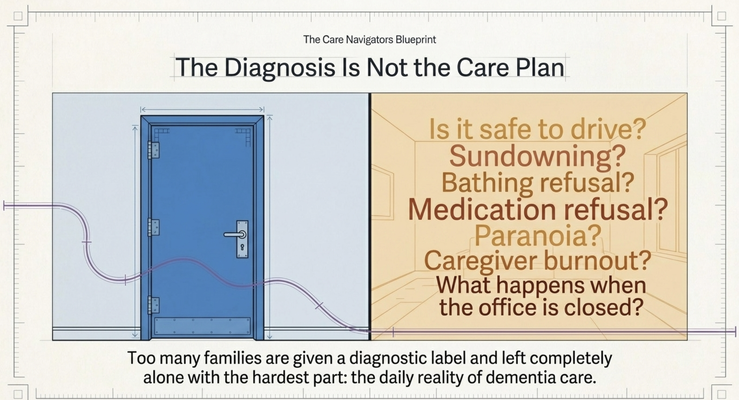 The Care Navigators Blueprint

The Diagnosis Is Not the Care Plan

Is it safe to drive?
Sundowning?
Bathing refusal?
Medication refusal?
Paranoia?
Caregiver burnout?
What happens when the office is closed?

Too many families are given a diagnostic label and left completely alone with the hardest part: the daily reality of dementia care.